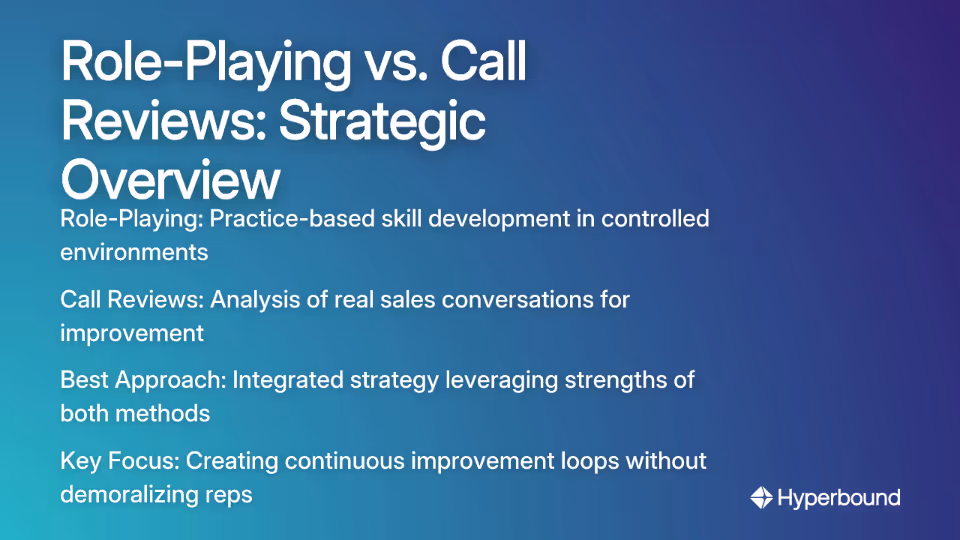 Role-Playing vs. Call Reviews: Strategic Overview

Role-Playing: Practice-based skill development in controlled environments

Call Reviews: Analysis of real sales conversations for improvement

Best Approach: Integrated strategy leveraging strengths of both methods

Key Focus: Creating continuous improvement loops without demoralizing reps

Hyperbound